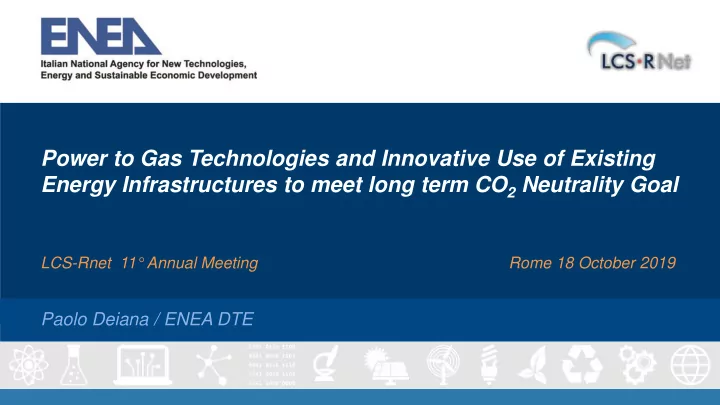 ENEA
Italian National Agency for New Technologies, Energy and Sustainable Economic Development

LCS-RNet

Power to Gas Technologies and Innovative Use of Existing Energy Infrastructures to meet long term $CO_2$ Neutrality Goal

LCS-Rnet 11° Annual Meeting

Rome 18 October 2019

Paolo Deiana / ENEA DTE